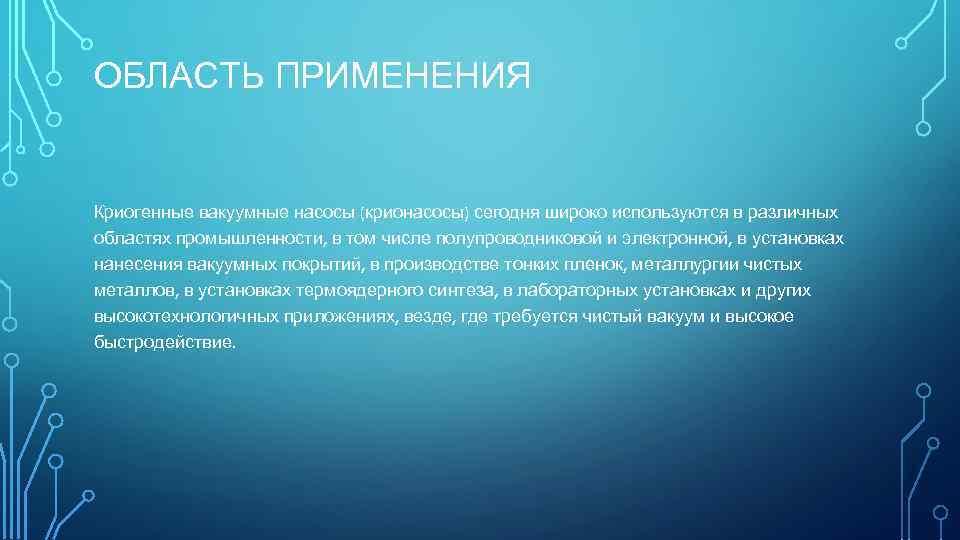 ОБЛАСТЬ ПРИМЕНЕНИЯ

Криогенные вакуумные насосы (крионасосы) сегодня широко используются в различных областях промышленности, в том числе полупроводниковой и электронной, в установках нанесения вакуумных покрытий, в производстве тонких пленок, металлургии чистых металлов, в установках термоядерного синтеза, в лабораторных установках и других высокотехнологичных приложениях, везде, где требуется чистый вакуум и высокое быстродействие.